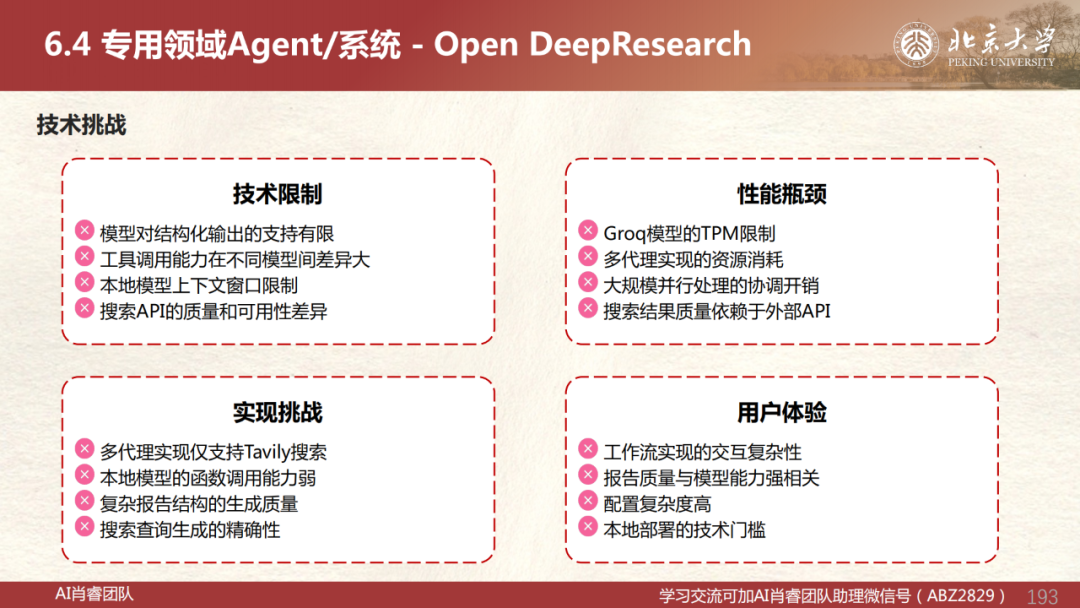 6.4 专用领域Agent/系统 - Open DeepResearch

北京大学
PEKING UNIVERSITY

技术挑战

技术限制

模型对结构化输出的支持有限
工具调用能力在不同模型间差异大
本地模型上下文窗口限制
搜索API的质量和可用性差异

性能瓶颈

Groq模型的TPM限制
多代理实现的资源消耗
大规模并行处理的协调开销
搜索结果质量依赖于外部API

实现挑战

多代理实现仅支持Tavily搜索
本地模型的函数调用能力弱
复杂报告结构的生成质量
搜索查询生成的精确性

用户体验

工作流实现的交互复杂性
报告质量与模型能力强相关
配置复杂度高
本地部署的技术门槛

AI肖睿团队

学习交流可加AI肖睿团队助理微信号（ABZ2829） 193